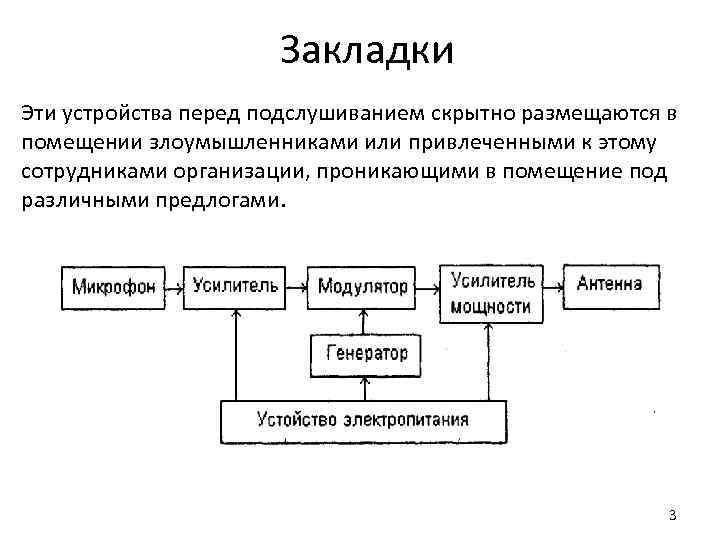 Закладки

Эти устройства перед подслушиванием скрытно размещаются в помещении злоумышленниками или привлеченными к этому сотрудниками организации, проникающими в помещение под различными предлогами.

Микрофон

Усилитель

Модулятор

Усилитель мощности

Антенна

Генератор

Устойство электропитания

3